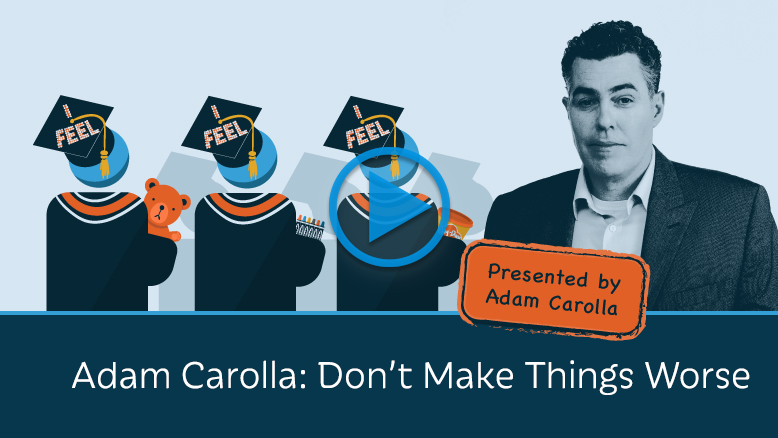 I FEEL

I FEEL

I FEEL

Presented by Adam Carolla

Adam Carolla: Don't Make Things Worse